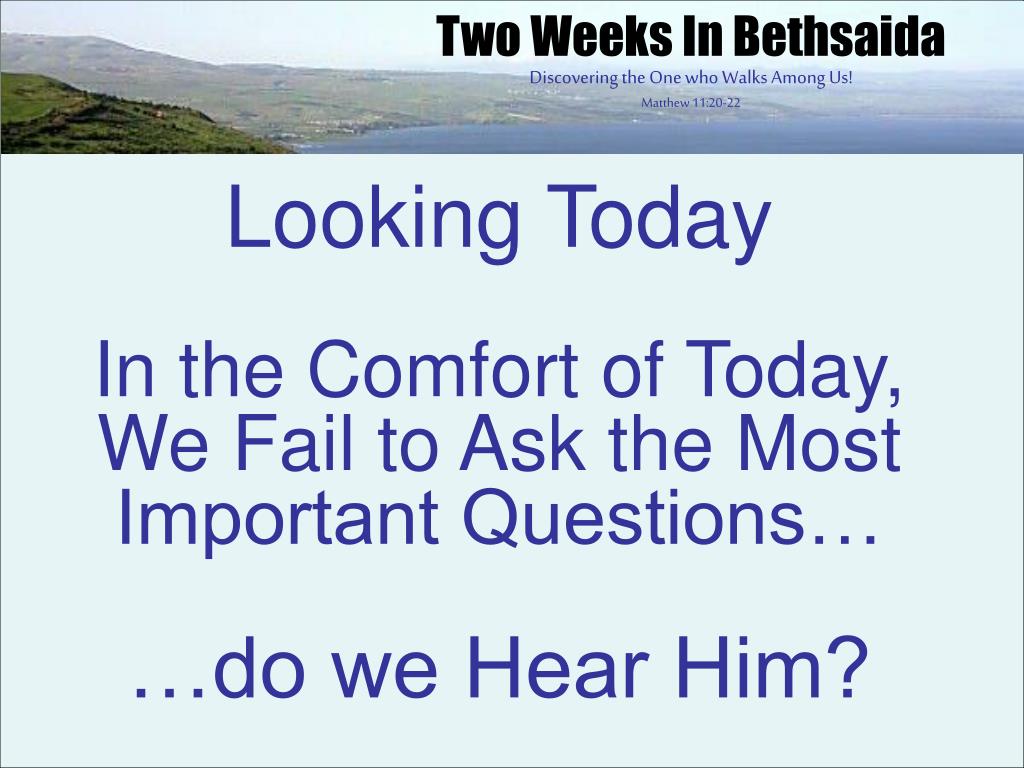 Two Weeks In Bethsaida

Discovering the One who Walks Among Us!

Matthew 11:20-22

Looking Today

In the Comfort of Today, We Fail to Ask the Most Important Questions…

…do we Hear Him?